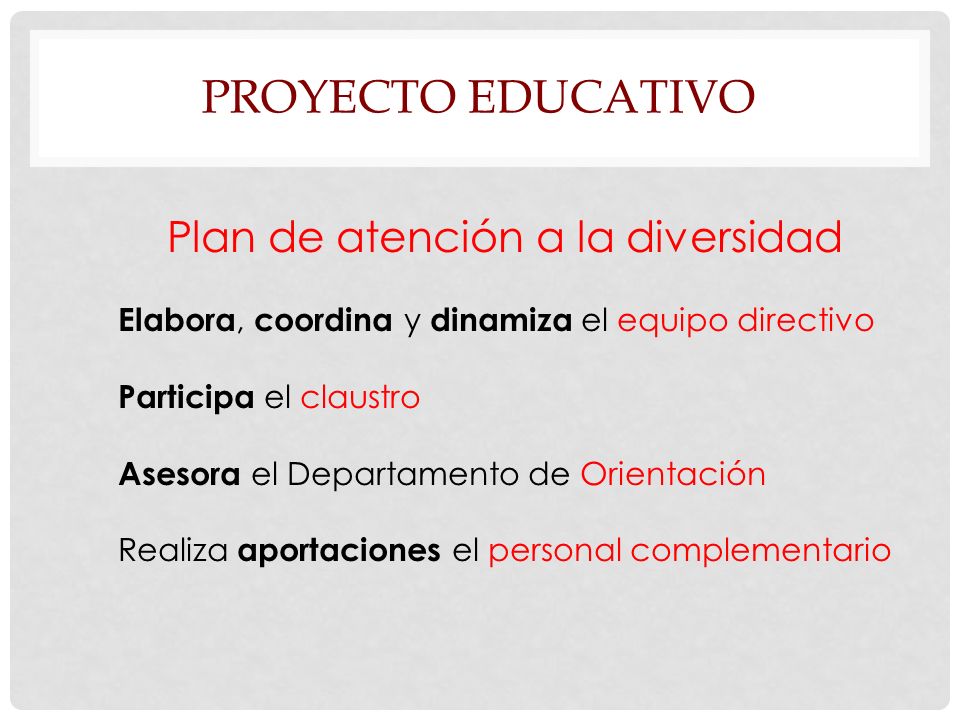 PROYECTO EDUCATIVO

Plan de atención a la diversidad

Elabora, coordina y dinamiza el equipo directivo

Participa el claustro

Asesora el Departamento de Orientación

Realiza aportaciones el personal complementario